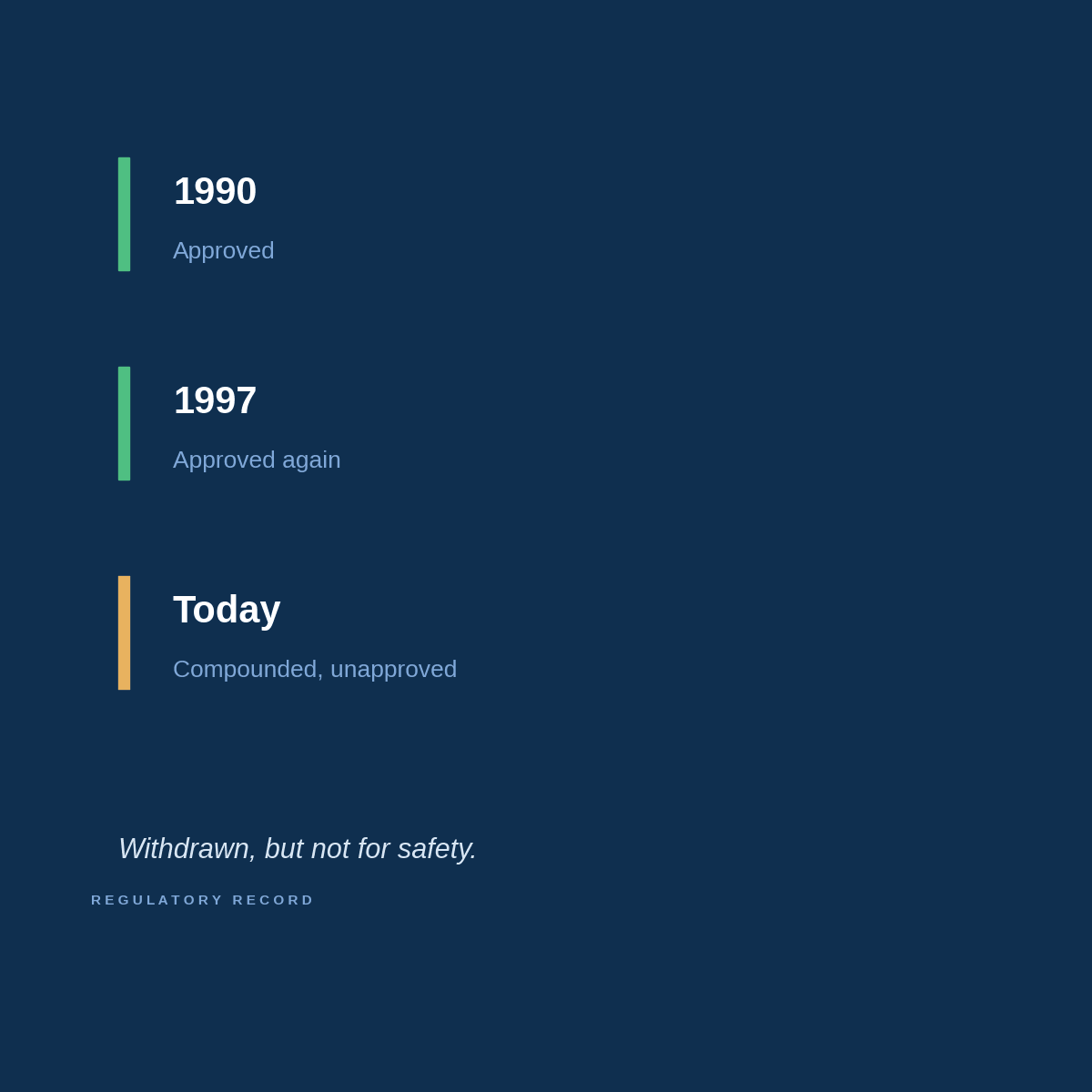 1990

Approved

1997

Approved again

Today

Compounded, unapproved

Withdrawn, but not for safety.

REGULATORY RECORD